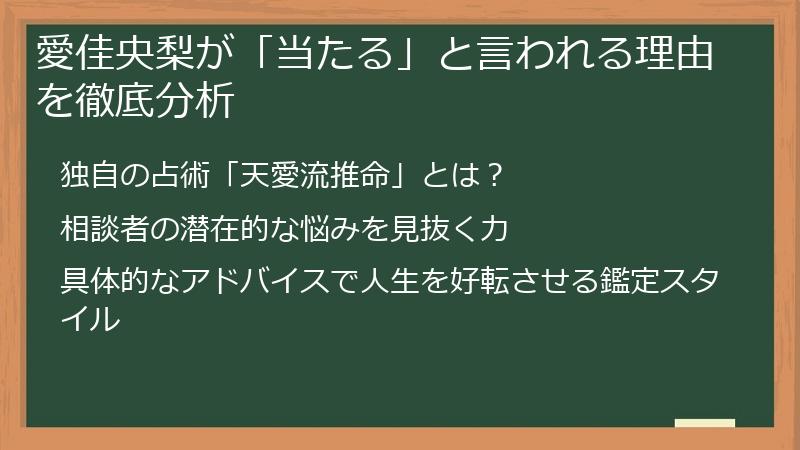 愛佳央梨が「当たる」と言われる理由を徹底分析

独自の占術「天愛流推命」とは？

相談者の潜在的な悩みを見抜く力

具体的なアドバイスで人生を好転させる鑑定スタイル